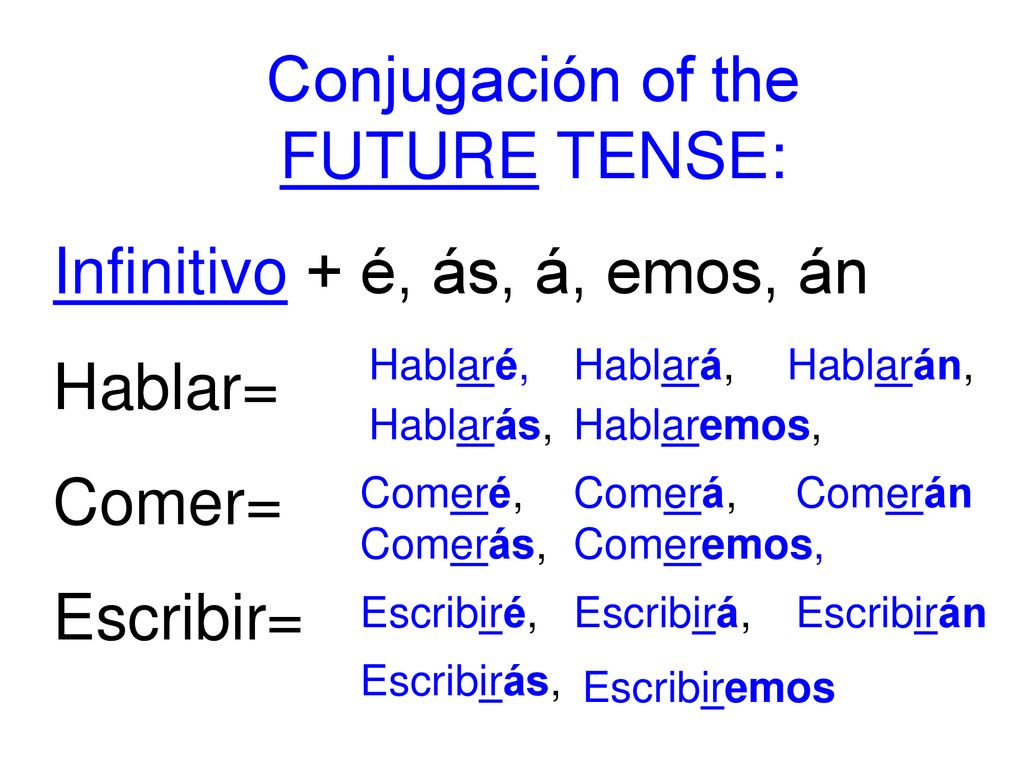 Conjugación of the FUTURE TENSE:

Infinitivo + é, ás, á, emos, án

Hablar= Hablaré, Hablará, Hablarán, Hablarás, Hablaremos,

Comer= Comeré, Comerá, Comerán Comerás, Comeremos,

Escribir= Escribiré, Escribirá, Escribirán Escribirás, Escribiremos